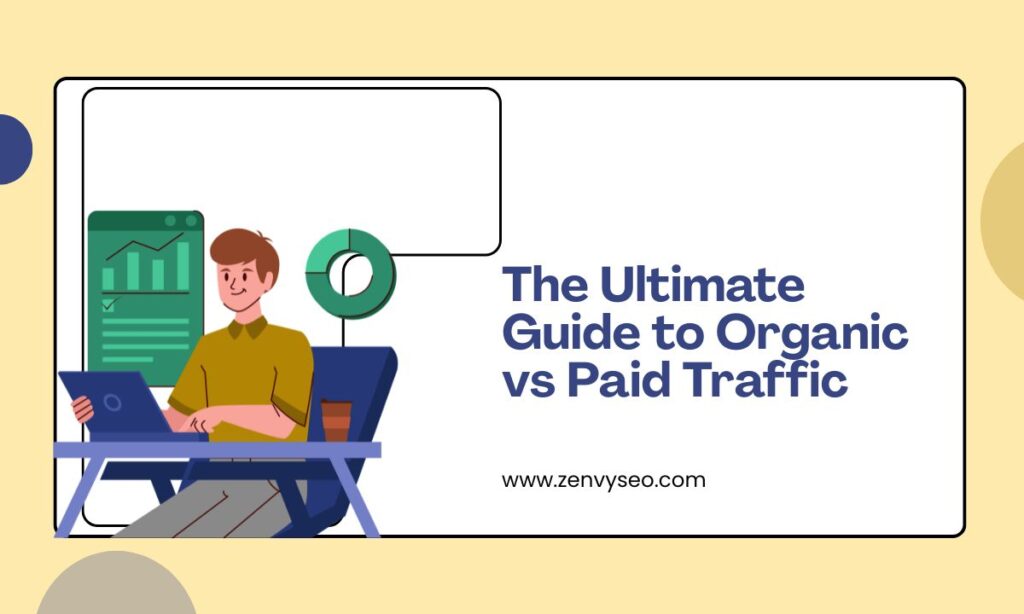 The Ultimate Guide to Organic vs Paid Traffic

www.zenvyseo.com